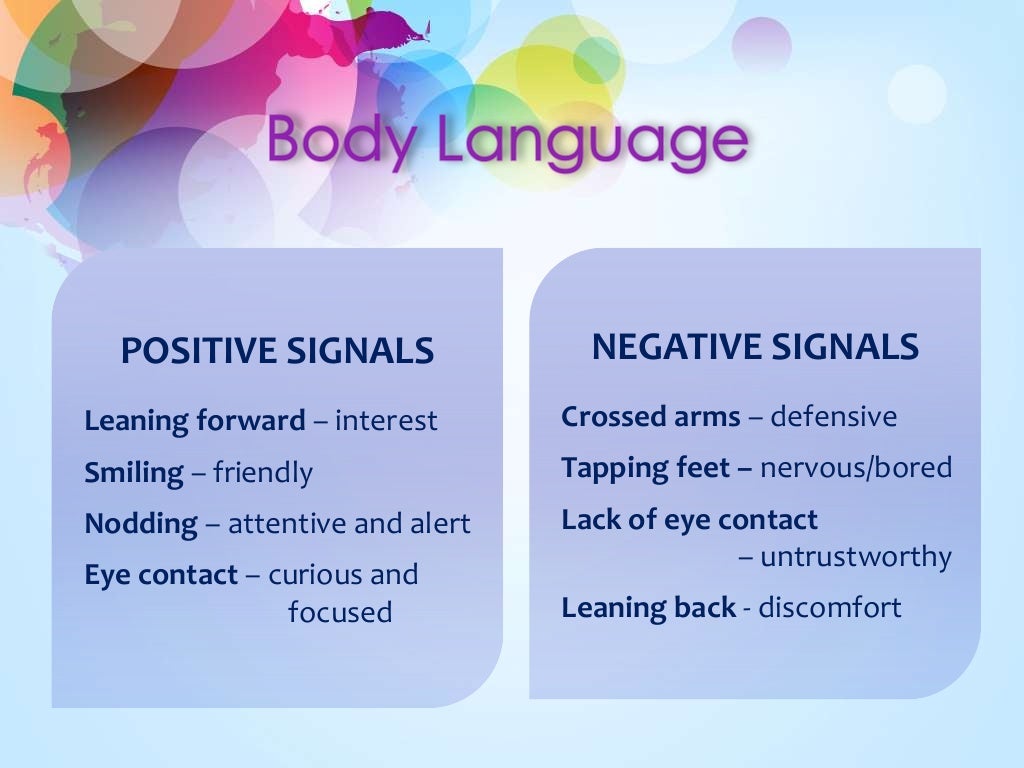 Body Language

POSITIVE SIGNALS

Leaning forward – interest

Smiling – friendly

Nodding – attentive and alert

Eye contact – curious and focused

NEGATIVE SIGNALS

Crossed arms – defensive

Tapping feet – nervous/bored

Lack of eye contact – untrustworthy

Leaning back - discomfort